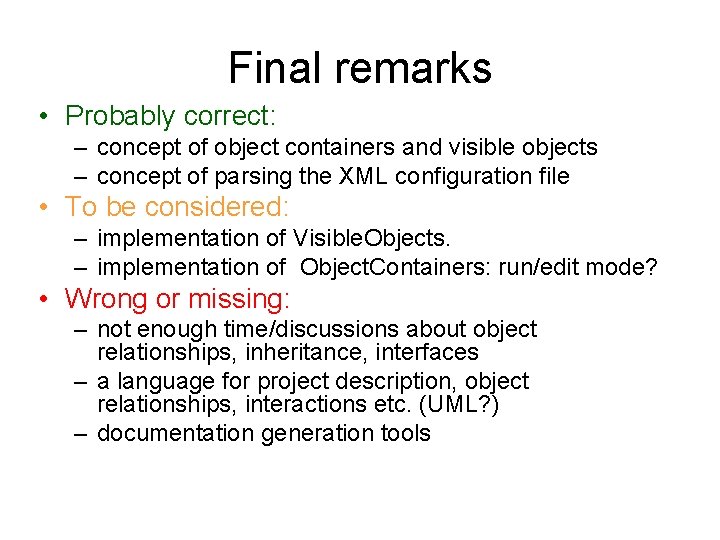 Final remarks

• Probably correct:
– concept of object containers and visible objects
– concept of parsing the XML configuration file

• To be considered:
– implementation of VisibleObjects.
– implementation of ObjectContainers: run/edit mode?

• Wrong or missing:
– not enough time/discussions about object relationships, inheritance, interfaces
– a language for project description, object relationships, interactions etc. (UML?)
– documentation generation tools